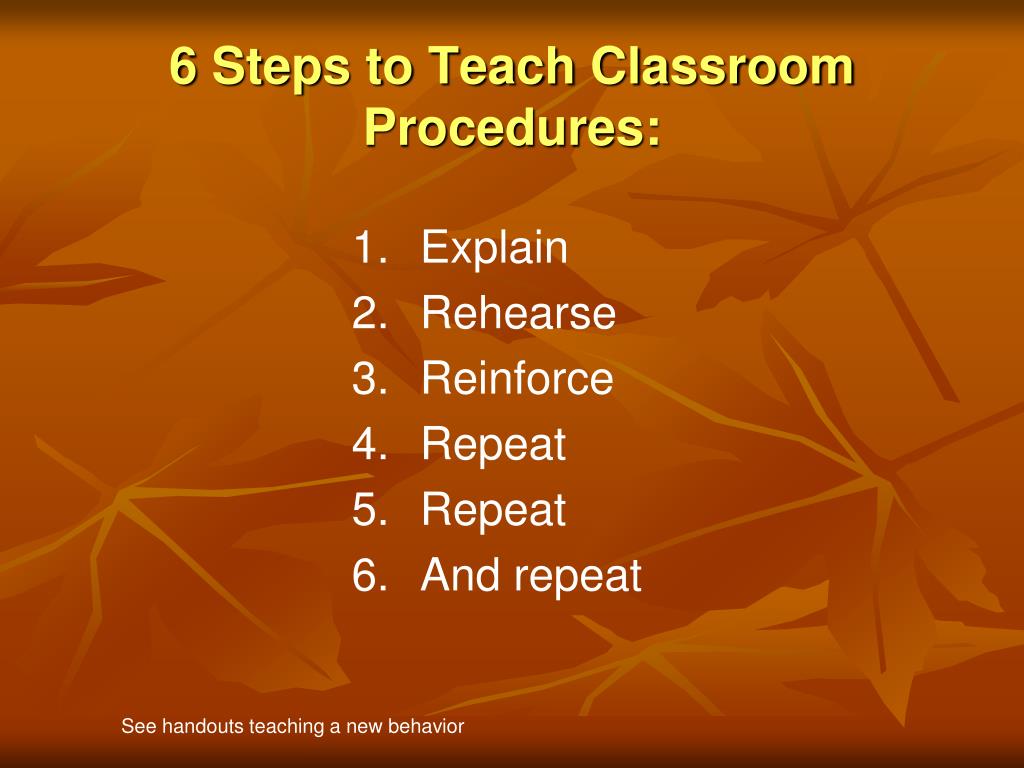 6 Steps to Teach Classroom Procedures:

1. Explain
2. Rehearse
3. Reinforce
4. Repeat
5. Repeat
6. And repeat

See handouts teaching a new behavior